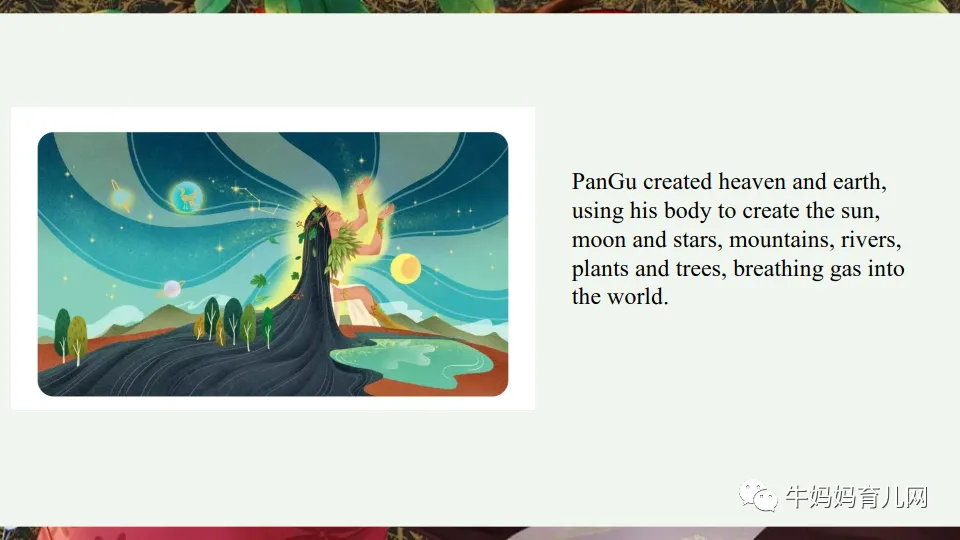 PanGu created heaven and earth, using his body to create the sun, moon and stars, mountains, rivers, plants and trees, breathing gas into the world.

牛妈妈育儿网